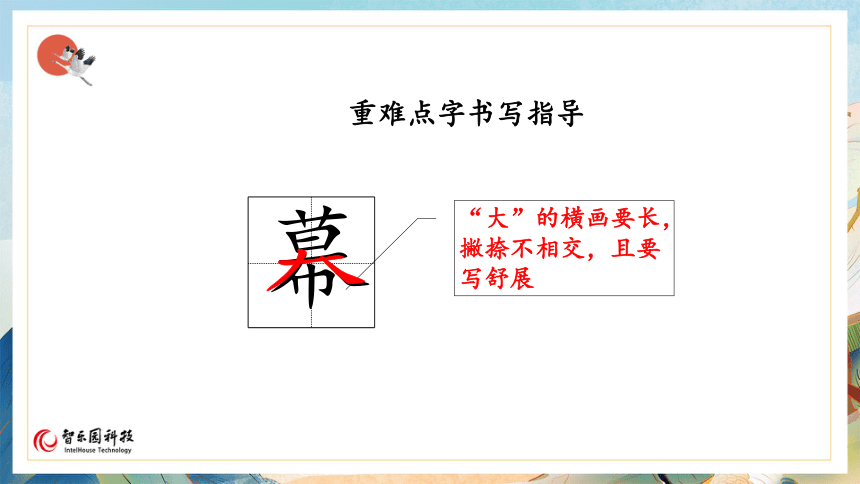 重难点字书写指导

幕

“大”的横画要长，撇捺不相交，且要写舒展

智乐园科技
IntelHouse Technology